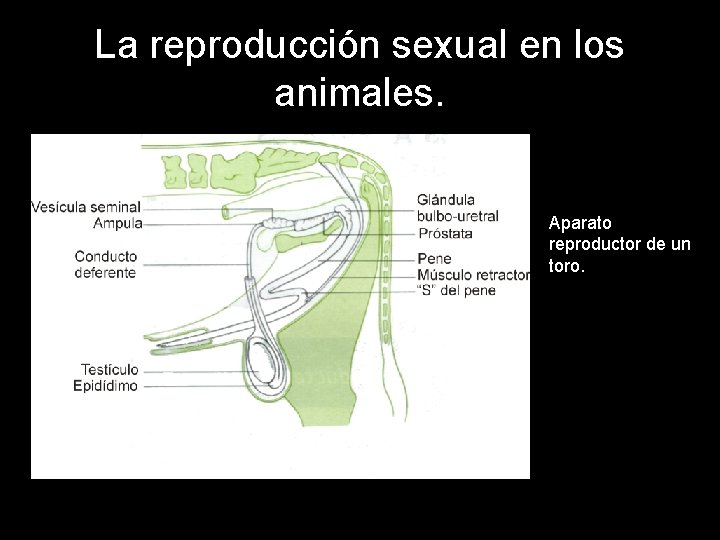 La reproducción sexual en los animales.

Vesícula seminal
Ampula
Conducto deferente
Testículo
Epidídimo
Glándula bulbo-uretral
Próstata
Pene
Músculo retractor
"S" del pene

Aparato reproductor de un toro.